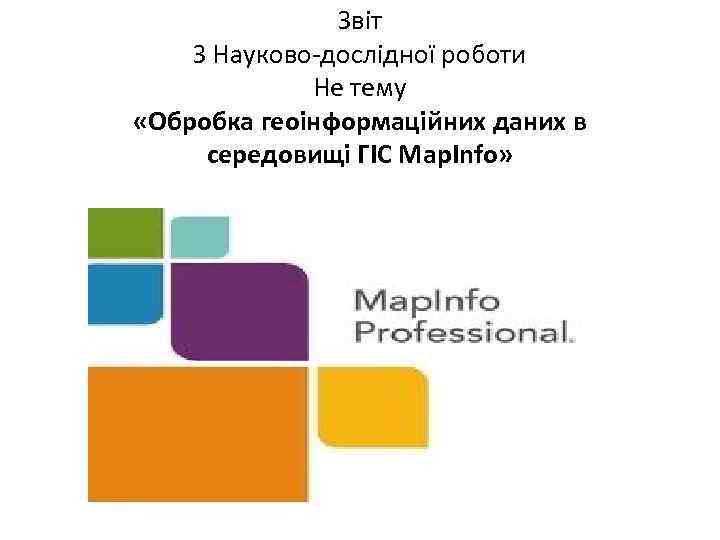 Звіт
З Науково-дослідної роботи
Не тему
«Обробка геоінформаційних даних в середовищі ГІС MapInfo»

MapInfo
Professional.